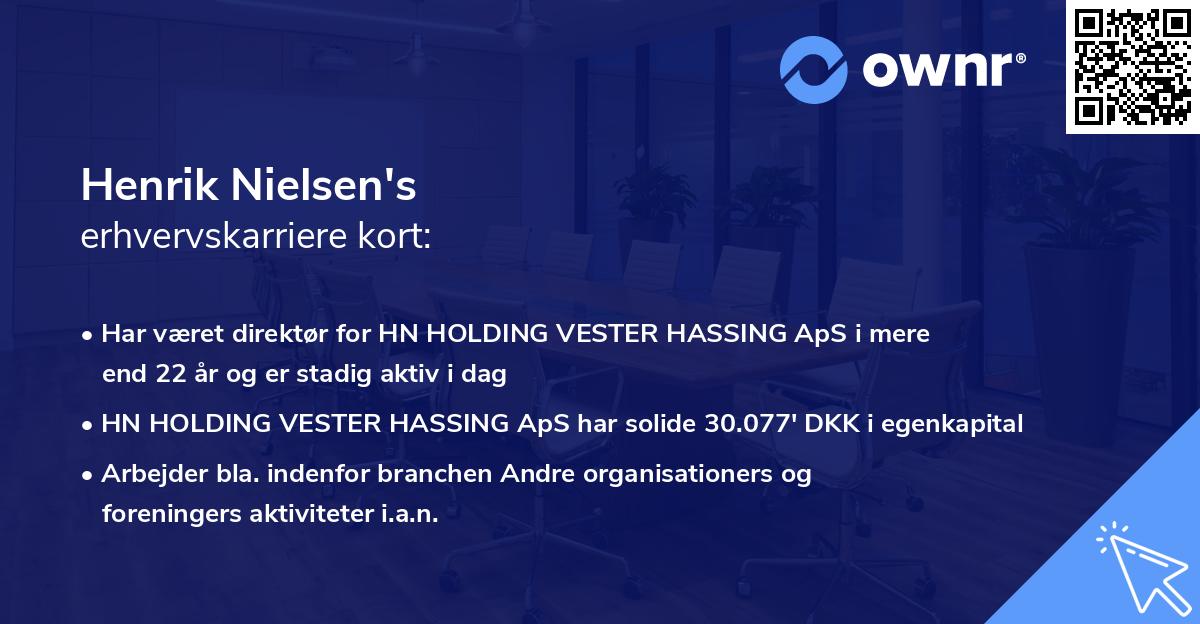 ownr®

Henrik Nielsen's
erhvervskarriere kort:

• Har været direktør for HN HOLDING VESTER HASSING ApS i mere end 22 år og er stadig aktiv i dag

• HN HOLDING VESTER HASSING ApS har solide 30.077' DKK i egenkapital

• Arbejder bla. indenfor branchen Andre organisationers og foreningers aktiviteter i.a.n.